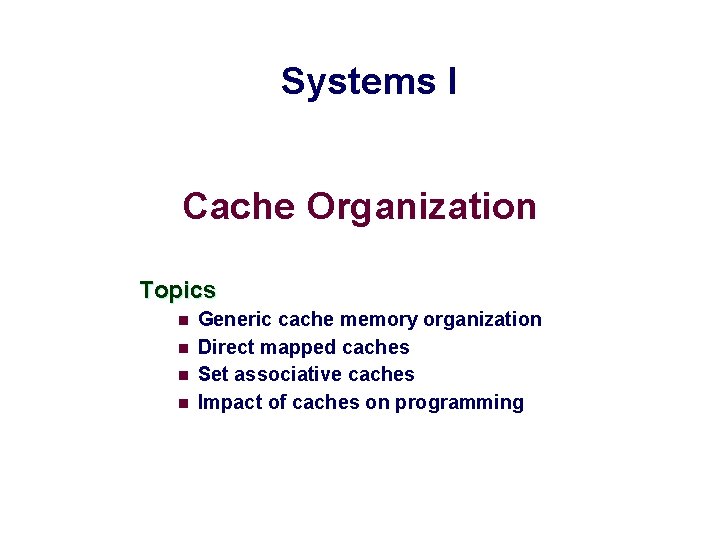 Systems I

Cache Organization

Topics

- Generic cache memory organization
- Direct mapped caches
- Set associative caches
- Impact of caches on programming